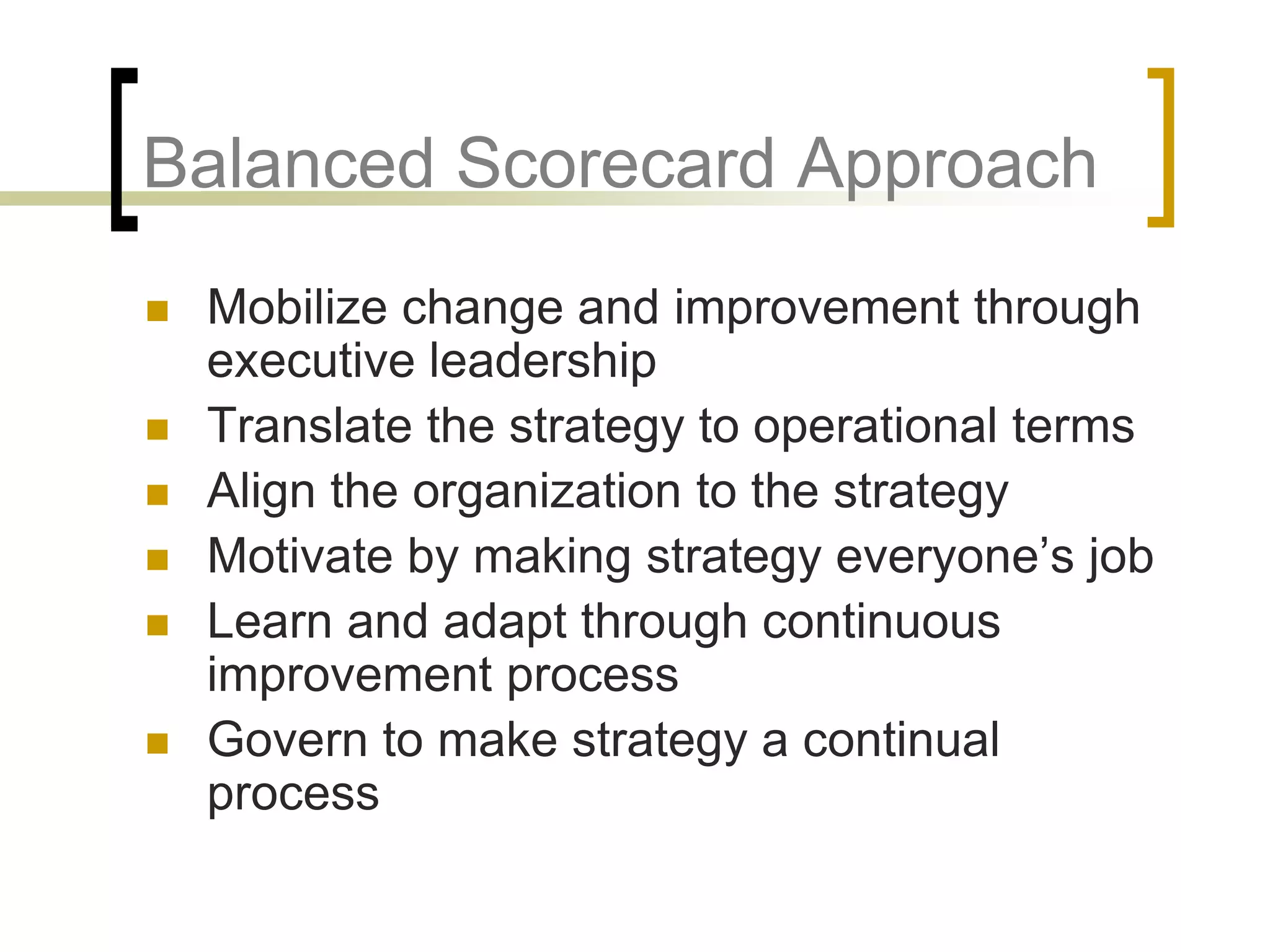 Balanced Scorecard Approach

- Mobilize change and improvement through executive leadership
- Translate the strategy to operational terms
- Align the organization to the strategy
- Motivate by making strategy everyone’s job
- Learn and adapt through continuous improvement process
- Govern to make strategy a continual process